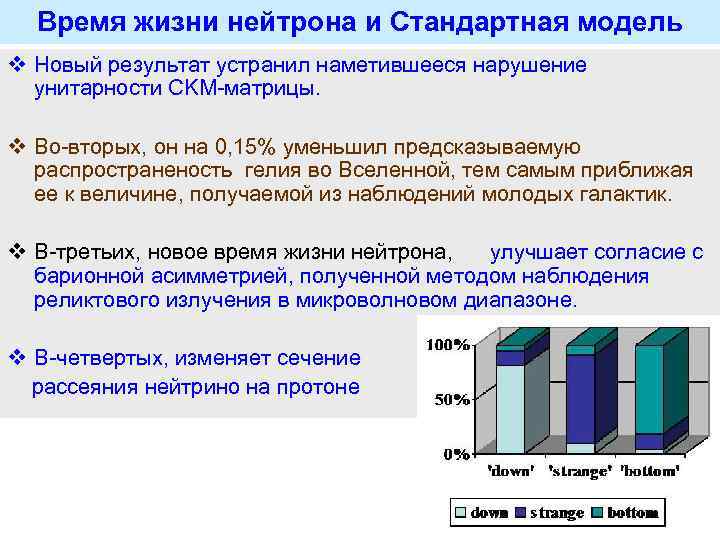 Время жизни нейтрона и Стандартная модель

❖ Новый результат устранил наметившееся нарушение унитарности СКМ-матрицы.

❖ Во-вторых, он на 0,15% уменьшил предсказываемую распространеность гелия во Вселенной, тем самым приближая ее к величине, получаемой из наблюдений молодых галактик.

❖ В-третьих, новое время жизни нейтрона, улучшает согласие с барионной асимметрией, полученной методом наблюдения реликтового излучения в микроволновом диапазоне.

❖ В-четвертых, изменяет сечение рассеяния нейтрино на протоне

100%
50%
0%
'down' 'strange' 'bottom'
down strange bottom